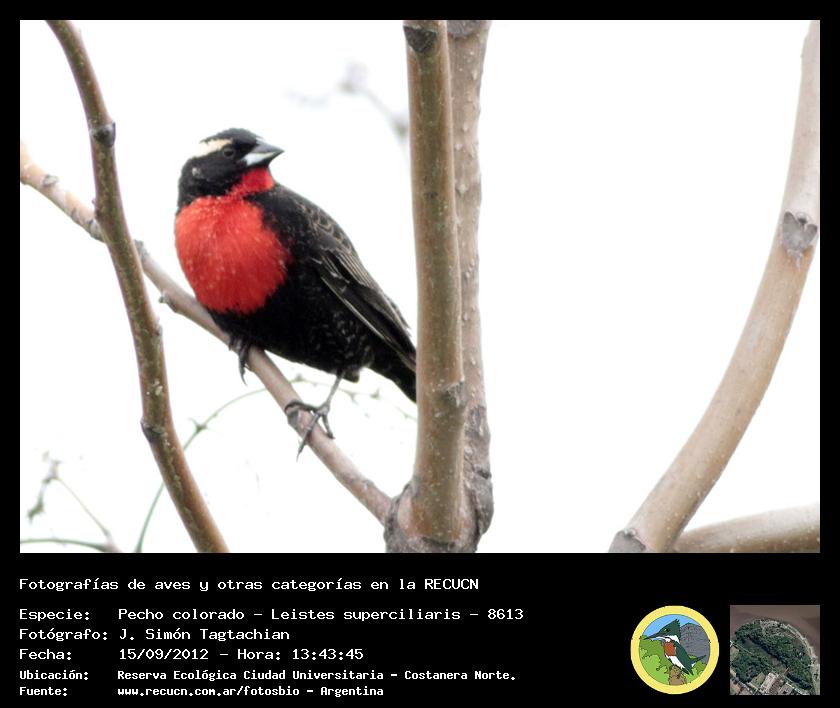 Fotografías de aves y otras categorías en la RECUCN

Especie: Pecho colorado - Leistes superciliaris - 8613
Fotógrafo: J. Simón Tagtachian
Fecha: 15/09/2012 - Hora: 13:43:45
Ubicación: Reserva Ecológica Ciudad Universitaria - Costanera Norte.
Fuente: www.recucn.com.ar/fotosbio - Argentina